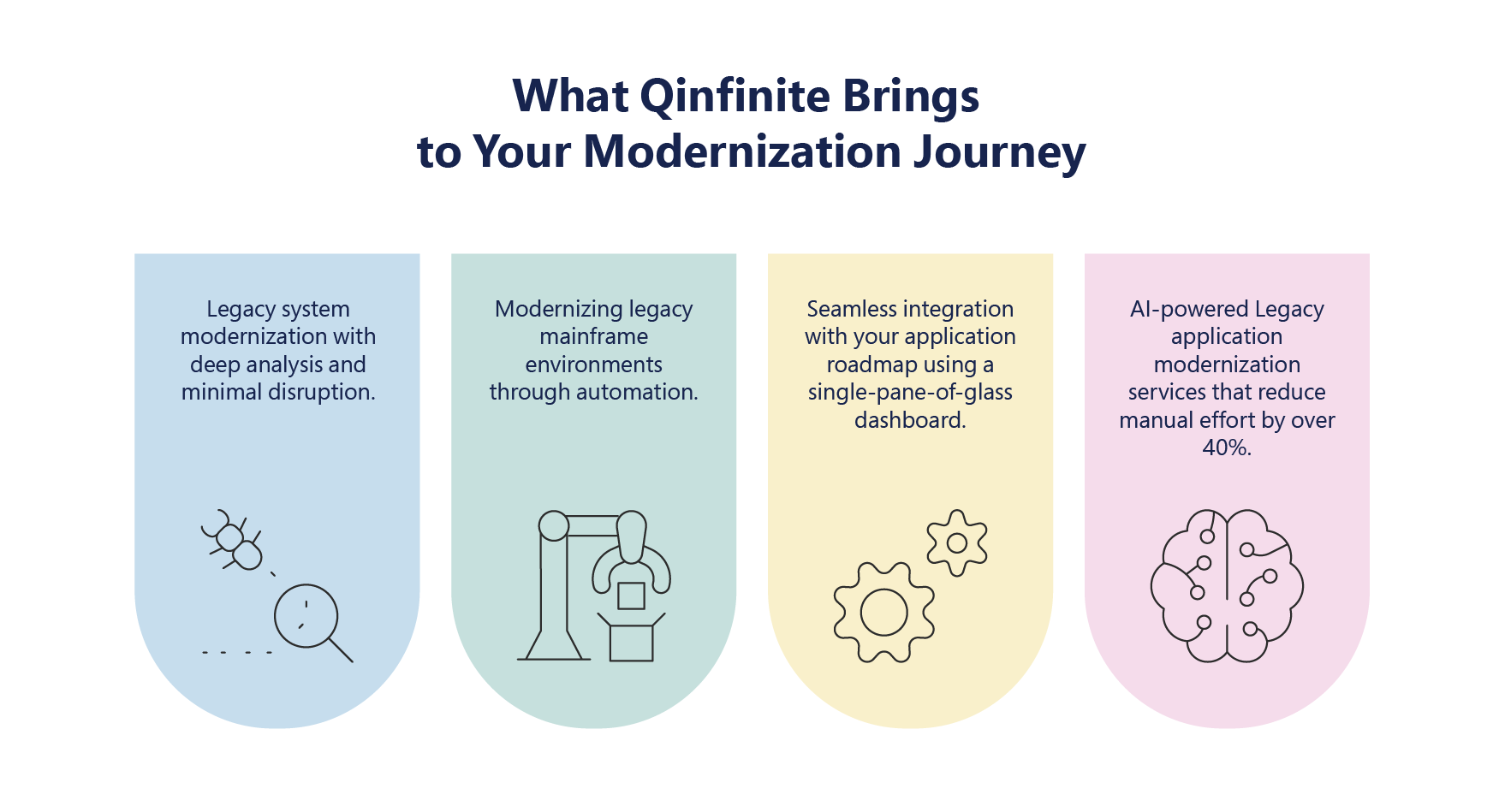 What Qinfinite Brings to Your Modernization Journey

Legacy system modernization with deep analysis and minimal disruption.

Modernizing legacy mainframe environments through automation.

Seamless integration with your application roadmap using a single-pane-of-glass dashboard.

AI-powered Legacy application modernization services that reduce manual effort by over 40%.